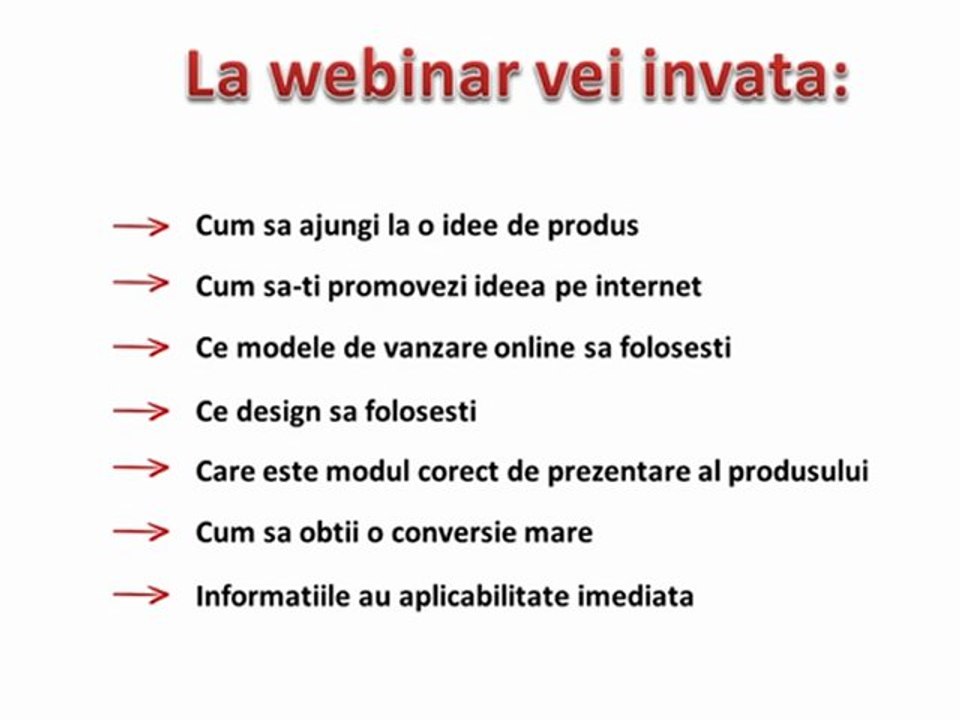 La webinar vei invata:

→ Cum sa ajungi la o idee de produs
→ Cum sa-ti promovezi ideea pe internet
→ Ce modele de vanzare online sa folosesti
→ Ce design sa folosesti
→ Care este modul corect de prezentare al produsului
→ Cum sa obtii o conversie mare
→ Informatiile au aplicabilitate imediata